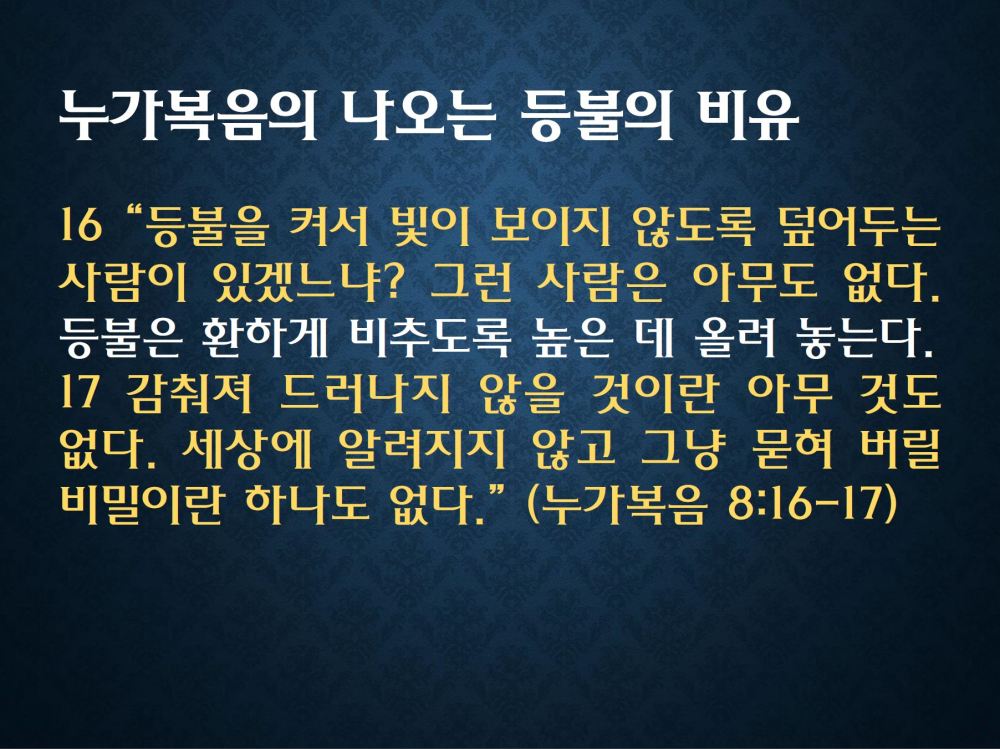 누가복음의 나오는 등불의 비유

16 “등불을 켜서 빛이 보이지 않도록 덮어두는 사람이 있겠느냐? 그런 사람은 아무도 없다. 등불은 환하게 비추도록 높은 데 올려 놓는다. 17 감춰져 드러나지 않을 것이란 아무 것도 없다. 세상에 알려지지 않고 그냥 묻혀 버릴 비밀이란 하나도 없다.” (누가복음 8:16-17)